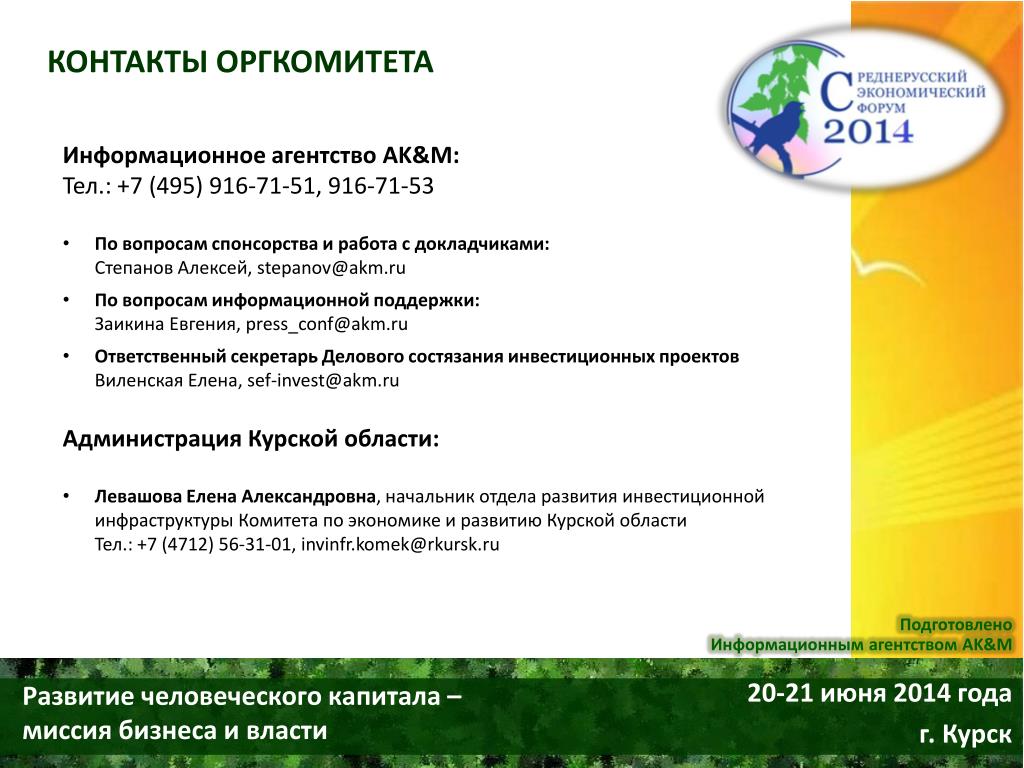 КОНТАКТЫ ОРГКОМИТЕТА

СРЕДНЕРУССКИЙ ЭКОНОМИЧЕСКИЙ ФОРУМ 2014

Информационное агентство АК&М:
Тел.: +7 (495) 916-71-51, 916-71-53

• По вопросам спонсорства и работа с докладчиками:
Степанов Алексей, stepanov@akm.ru

• По вопросам информационной поддержки:
Заикина Евгения, press_conf@akm.ru

• Ответственный секретарь Делового состязания инвестиционных проектов
Виленская Елена, sef-invest@akm.ru

Администрация Курской области:

• Левашова Елена Александровна, начальник отдела развития инвестиционной инфраструктуры Комитета по экономике и развитию Курской области
Тел.: +7 (4712) 56-31-01, invinfr.komek@rkursk.ru

Подготовлено
Информационным агентством АК&М

Развитие человеческого капитала – миссия бизнеса и власти

20-21 июня 2014 года
г. Курск